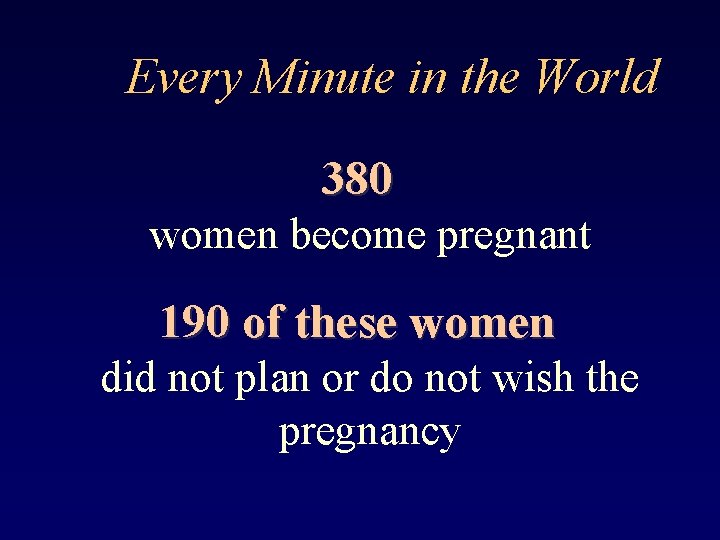 Every Minute in the World

380
women become pregnant

190 of these women
did not plan or do not wish the pregnancy